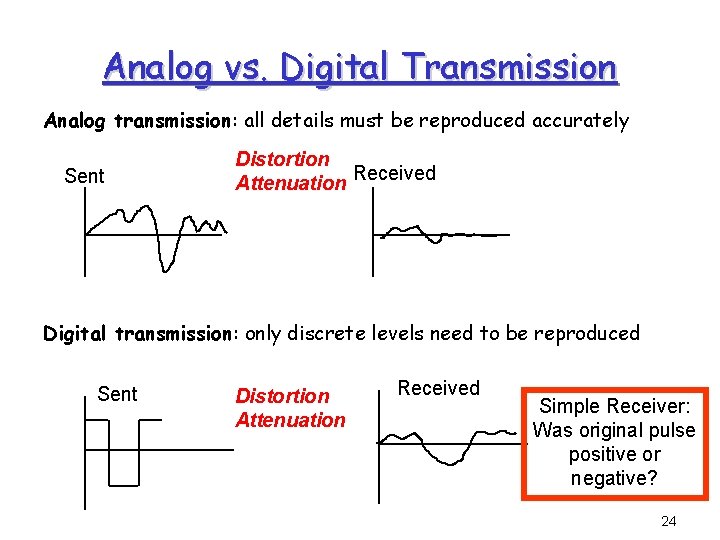 Analog vs. Digital Transmission

Analog transmission: all details must be reproduced accurately

Sent

Distortion
Attenuation

Received

Digital transmission: only discrete levels need to be reproduced

Sent

Distortion
Attenuation

Received

Simple Receiver: Was original pulse positive or negative?

24